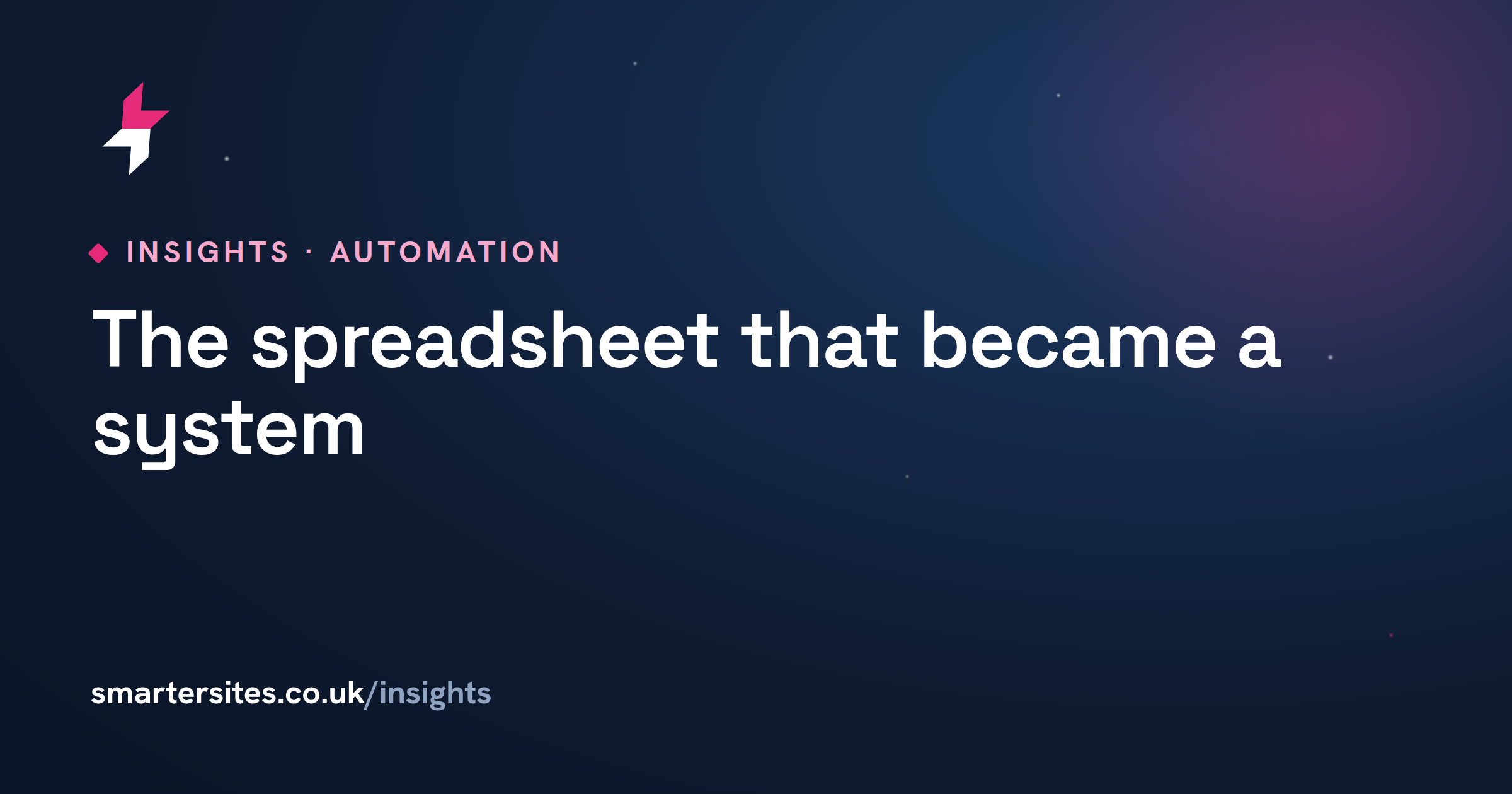 INSIGHTS · AUTOMATION

The spreadsheet that became a system

smartersites.co.uk/insights